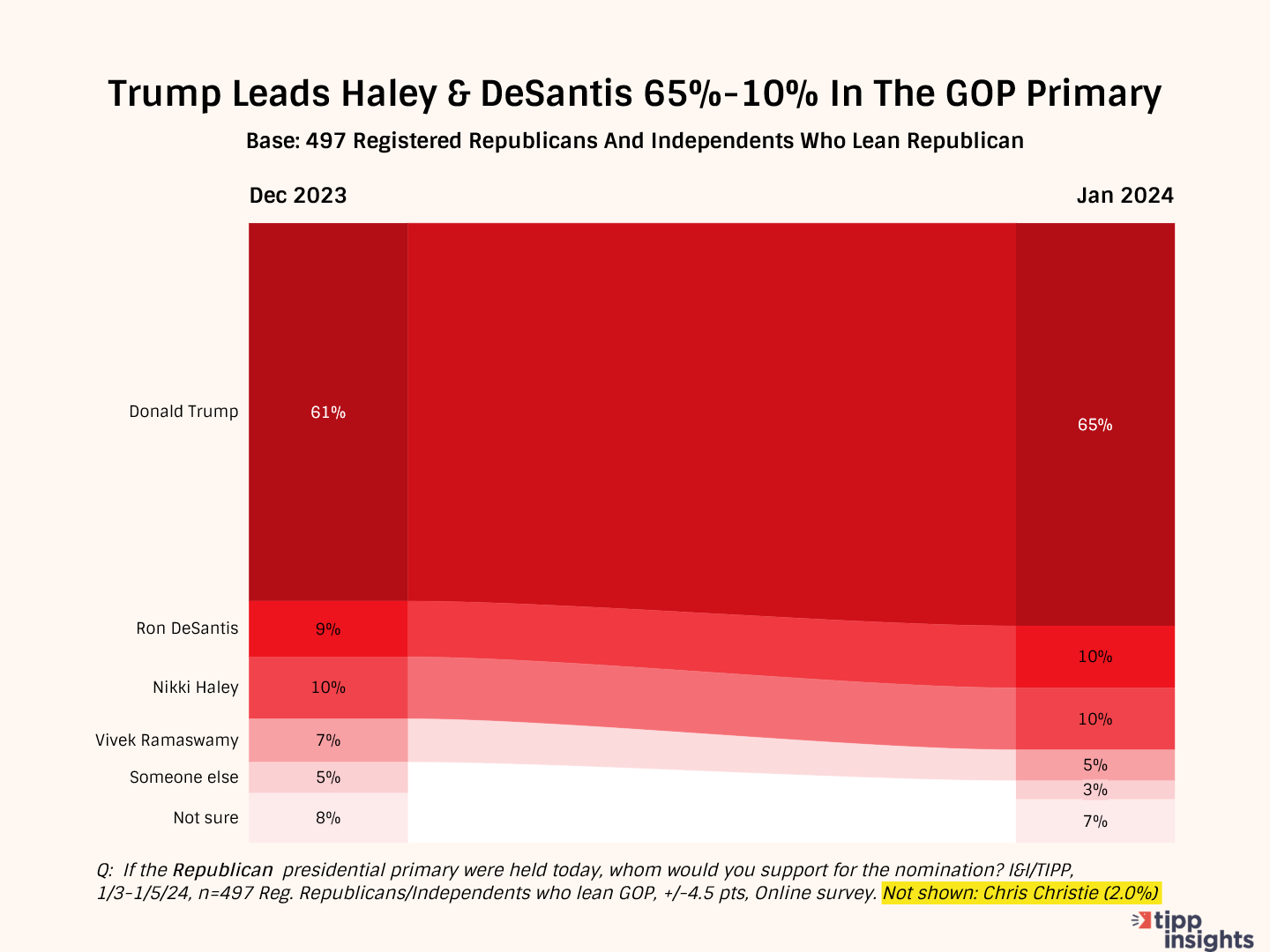 Trump Leads Haley & DeSantis 65%-10% In The GOP Primary

Base: 497 Registered Republicans And Independents Who Lean Republican

Dec 2023

Jan 2024

Donald Trump 61%

65%

Ron DeSantis 9%

10%

Nikki Haley 10%

10%

Vivek Ramaswamy 7%

5%

Someone else 5%

3%

Not sure 8%

7%

Q: If the Republican presidential primary were held today, whom would you support for the nomination? I&I/TIPP, 1/3-1/5/24, n=497 Reg. Republicans/Independents who lean GOP, +/-4.5 pts, Online survey. Not shown: Chris Christie (2.0%)

tipp insights